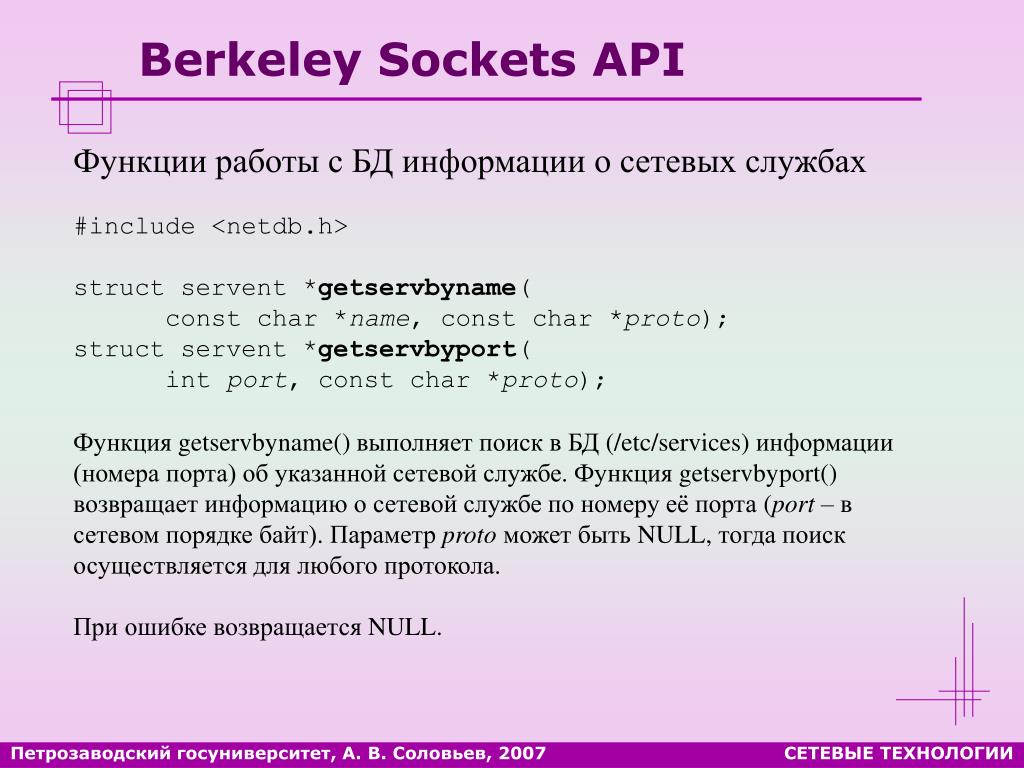 Berkeley Sockets API

Функции работы с БД информации о сетевых службах

#include <netdb.h>

struct servent *getservbyname(
      const char *name, const char *proto);
struct servent *getservbyport(
      int port, const char *proto);

Функция getservbyname() выполняет поиск в БД (/etc/services) информации (номера порта) об указанной сетевой службе. Функция getservbyport() возвращает информацию о сетевой службе по номеру её порта (port – в сетевом порядке байт). Параметр proto может быть NULL, тогда поиск осуществляется для любого протокола.

При ошибке возвращается NULL.

Петрозаводский госуниверситет, А. В. Соловьев, 2007

СЕТЕВЫЕ ТЕХНОЛОГИИ